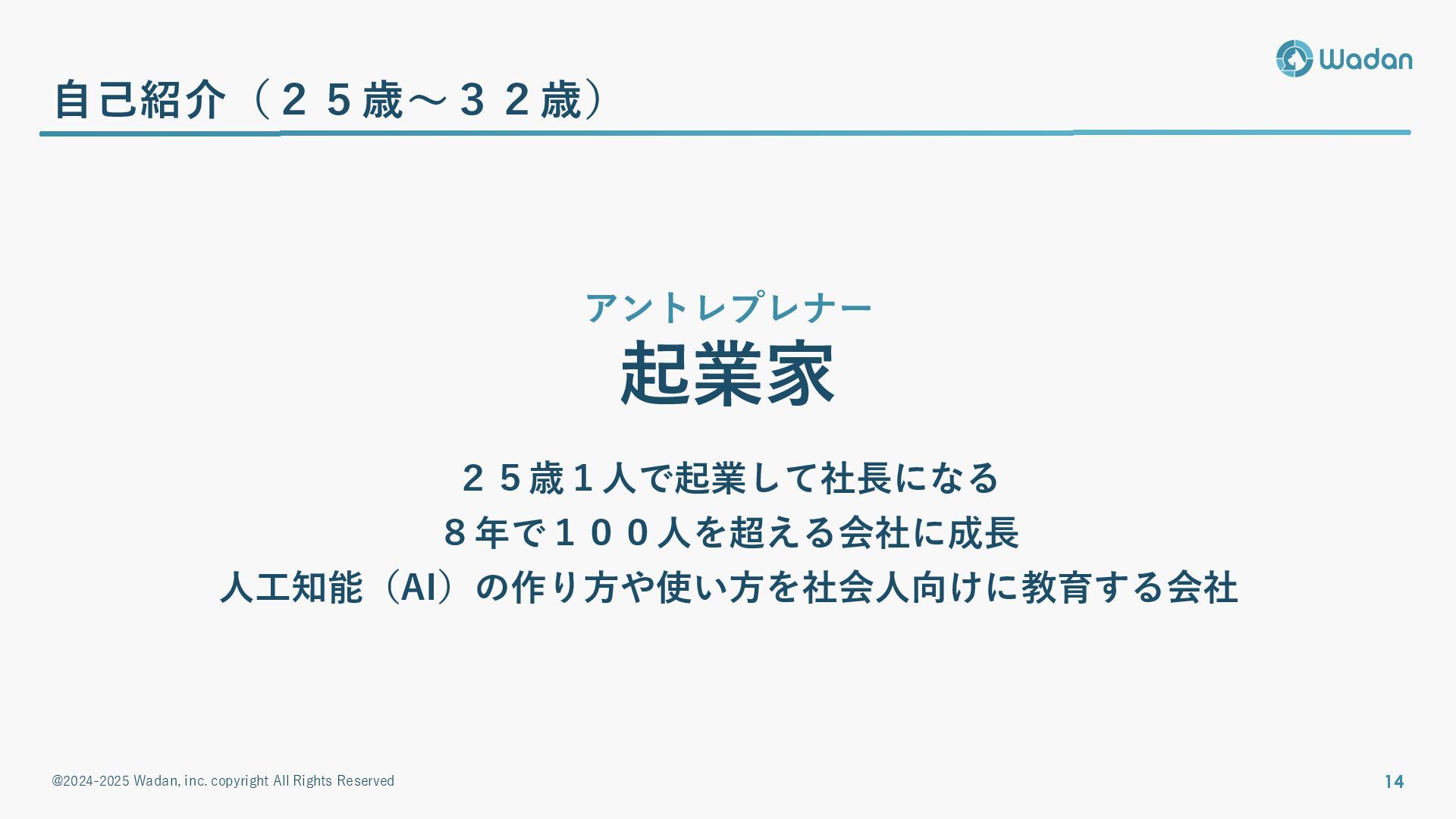 Wadan

自己紹介（２５歳～３２歳）

アントレプレナー
起業家

２５歳１人で起業して社長になる
８年で１００人を超える会社に成長
人工知能（AI）の作り方や使い方を社会人向けに教育する会社

@2024-2025 Wadan, inc. copyright All Rights Reserved

14